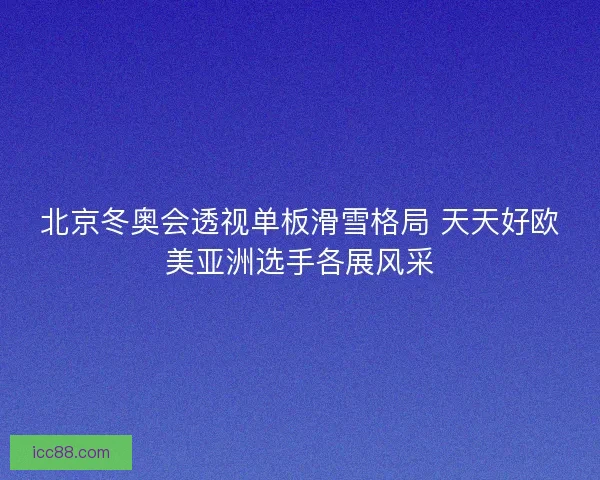 北京冬奥会透视单板滑雪格局 天天好欧美亚洲选手各展风采

icc88.com